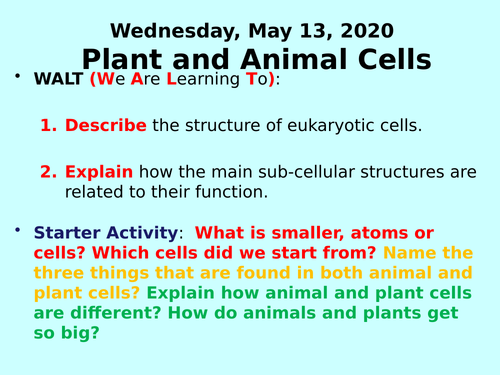 Wednesday, May 13, 2020
Plant and Animal Cells

• WALT (We Are Learning To):

1. Describe the structure of eukaryotic cells.

2. Explain how the main sub-cellular structures are related to their function.

• Starter Activity: What is smaller, atoms or cells? Which cells did we start from? Name the three things that are found in both animal and plant cells? Explain how animal and plant cells are different? How do animals and plants get so big?